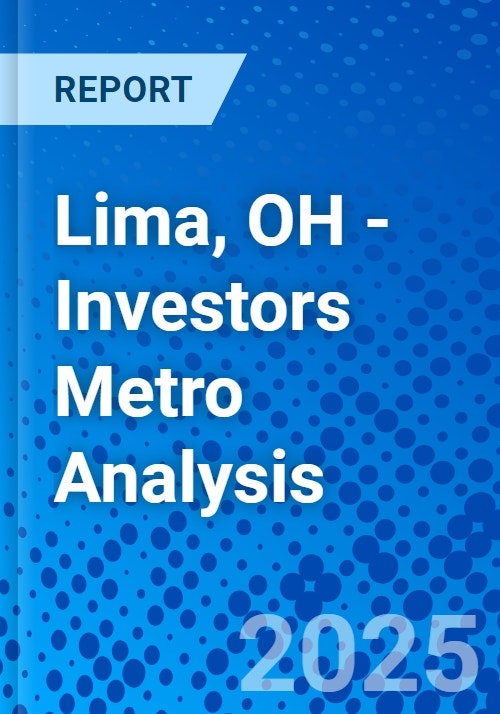 REPORT

Lima, OH - Investors Metro Analysis

2025